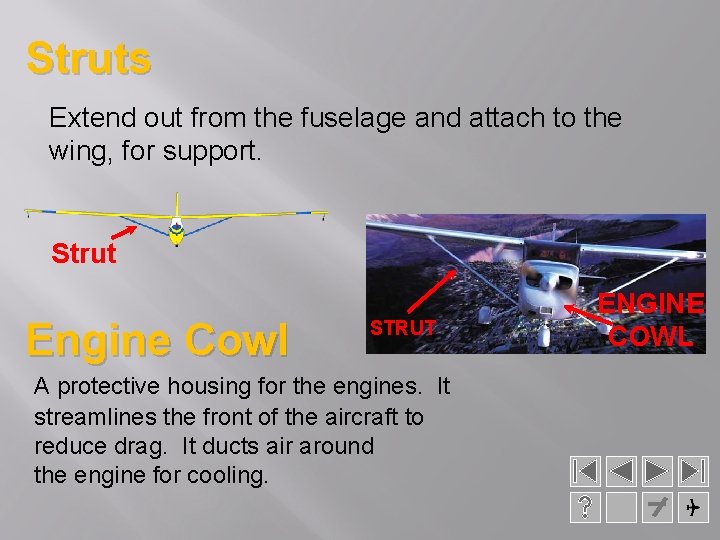 Struts

Extend out from the fuselage and attach to the wing, for support.

Strut

STRUT

ENGINE COWL

Engine Cowl

A protective housing for the engines. It streamlines the front of the aircraft to reduce drag. It ducts air around the engine for cooling.

?